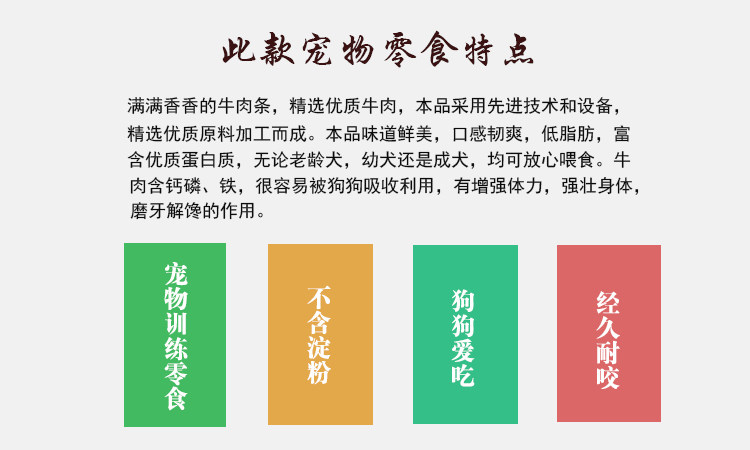 此款宠物零食特点

满满香香的牛肉条，精选优质牛肉，本品采用先进技术和设备，精选优质原料加工而成。本品味道鲜美，口感韧爽，低脂肪，富含优质蛋白质，无论老龄犬，幼犬还是成犬，均可放心喂食。牛肉含钙磷、铁，很容易被狗狗吸收利用，有增强体力，强壮身体，磨牙解馋的作用。

宠物训练零食

不含淀粉

狗狗爱吃

经久耐咬